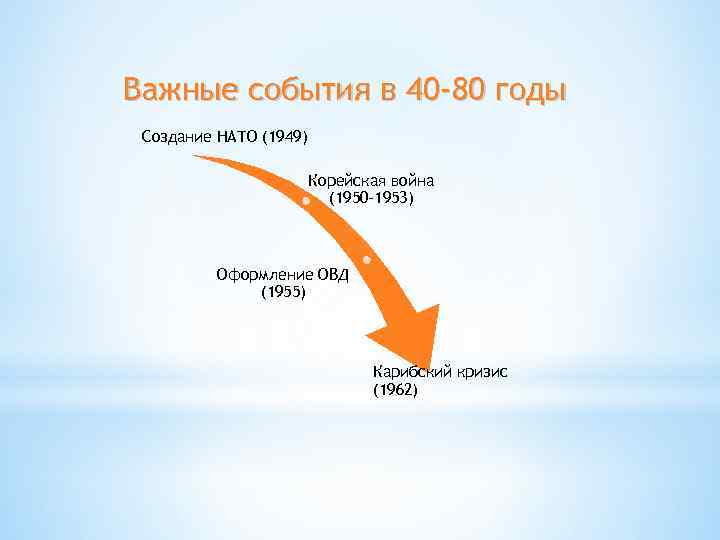 Важные события в 40-80 годы

Создание НАТО (1949)

Корейская война (1950-1953)

Оформление ОВД (1955)

Карибский кризис (1962)